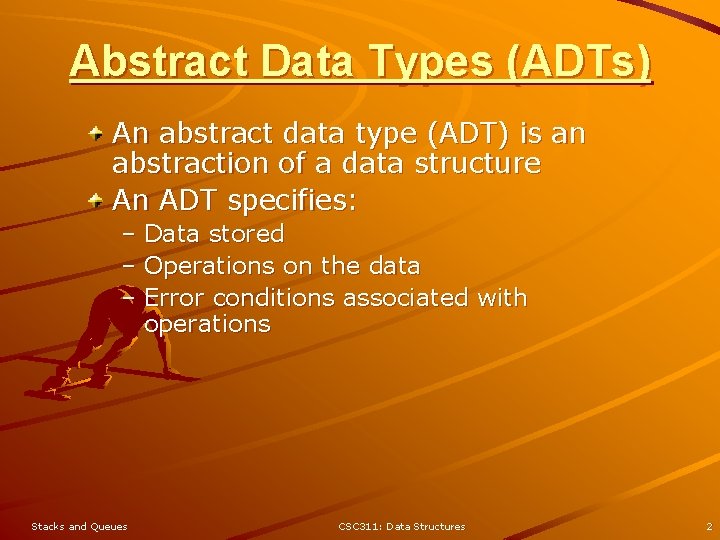 Abstract Data Types (ADTs)

An abstract data type (ADT) is an abstraction of a data structure

An ADT specifies:

– Data stored

– Operations on the data

– Error conditions associated with operations

Stacks and Queues

CSC311: Data Structures

2